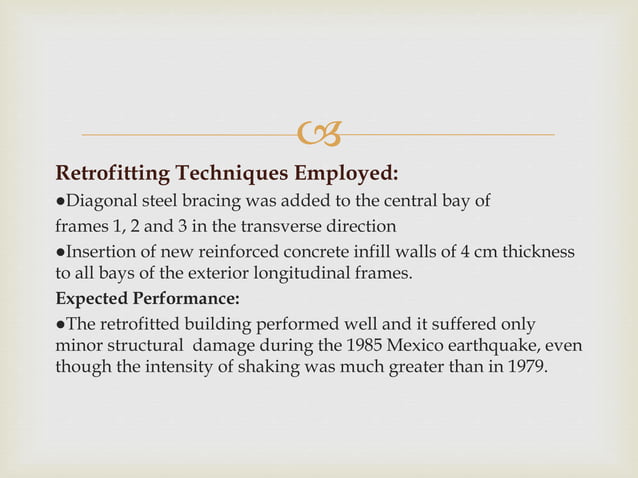 Retrofitting Techniques Employed:

●Diagonal steel bracing was added to the central bay of frames 1, 2 and 3 in the transverse direction

●Insertion of new reinforced concrete infill walls of 4 cm thickness to all bays of the exterior longitudinal frames.

Expected Performance:

●The retrofitted building performed well and it suffered only minor structural damage during the 1985 Mexico earthquake, even though the intensity of shaking was much greater than in 1979.